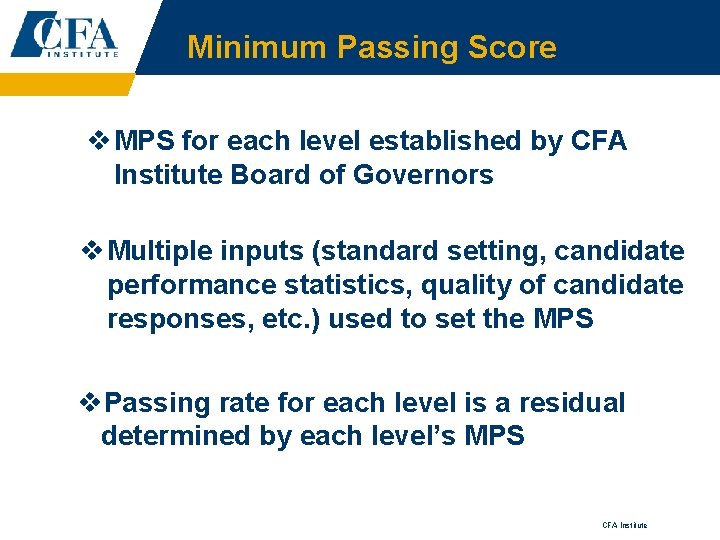 CFA INSTITUTE

Minimum Passing Score

❖ MPS for each level established by CFA Institute Board of Governors

❖ Multiple inputs (standard setting, candidate performance statistics, quality of candidate responses, etc.) used to set the MPS

❖ Passing rate for each level is a residual determined by each level's MPS

CFA Institute